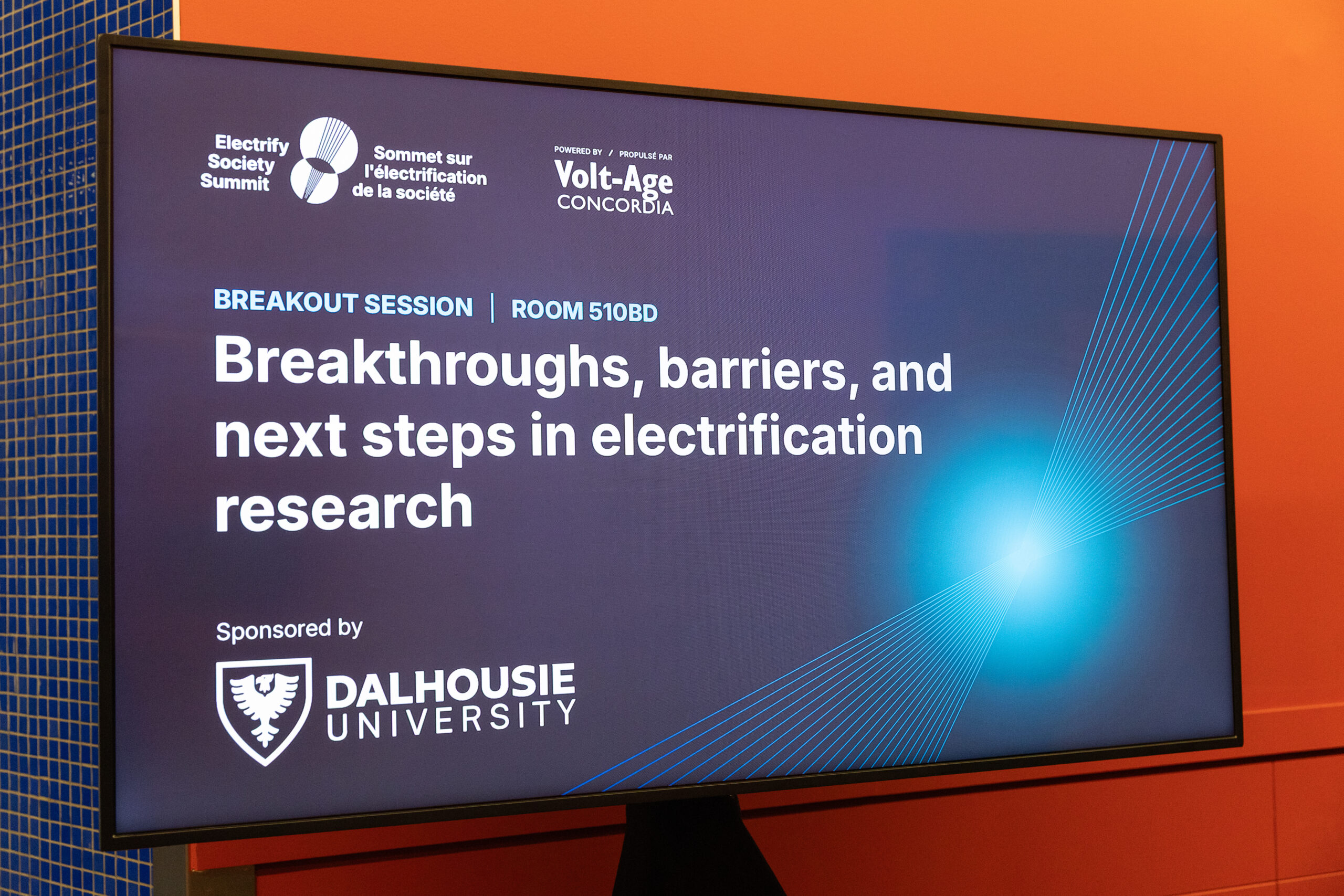 Electrify
Society
Summit

Sommet sur
l'électrification
de la société

POWERED BY / PROPULSÉ PAR
Volt-Age
CONCORDIA

BREAKOUT SESSION | ROOM 510BD

Breakthroughs, barriers, and next steps in electrification research

Sponsored by

DALHOUSIE
UNIVERSITY